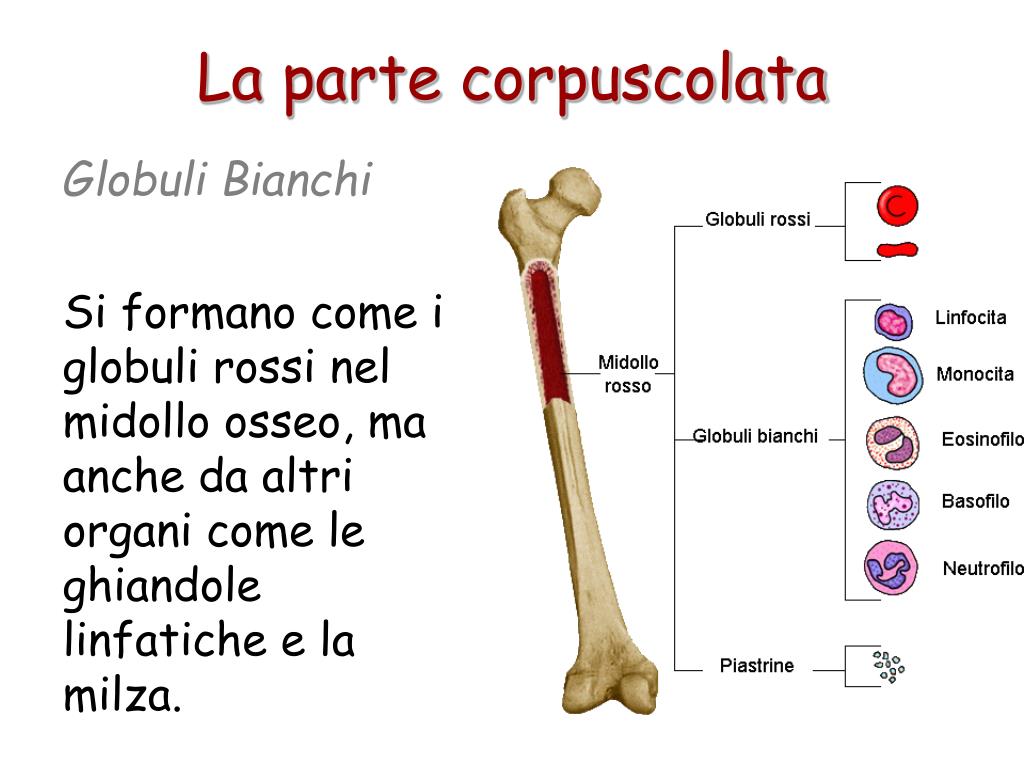 La parte corpuscolata

Globuli Bianchi

Si formano come i globuli rossi nel midollo osseo, ma anche da altri organi come le ghiandole linfatiche e la milza.

Midollo rosso

Globuli rossi

Globuli bianchi

Piastrine

Linfocita

Monocita

Eosinofilo

Basofilo

Neutrofilo